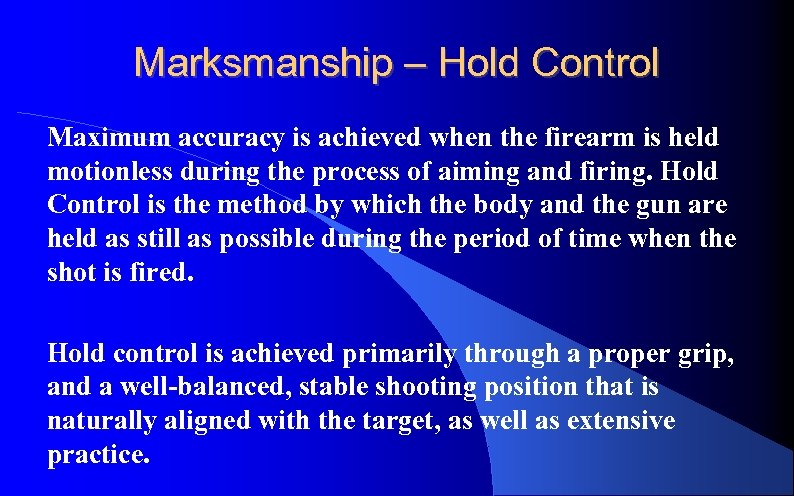 Marksmanship – Hold Control

Maximum accuracy is achieved when the firearm is held motionless during the process of aiming and firing. Hold Control is the method by which the body and the gun are held as still as possible during the period of time when the shot is fired.

Hold control is achieved primarily through a proper grip, and a well-balanced, stable shooting position that is naturally aligned with the target, as well as extensive practice.